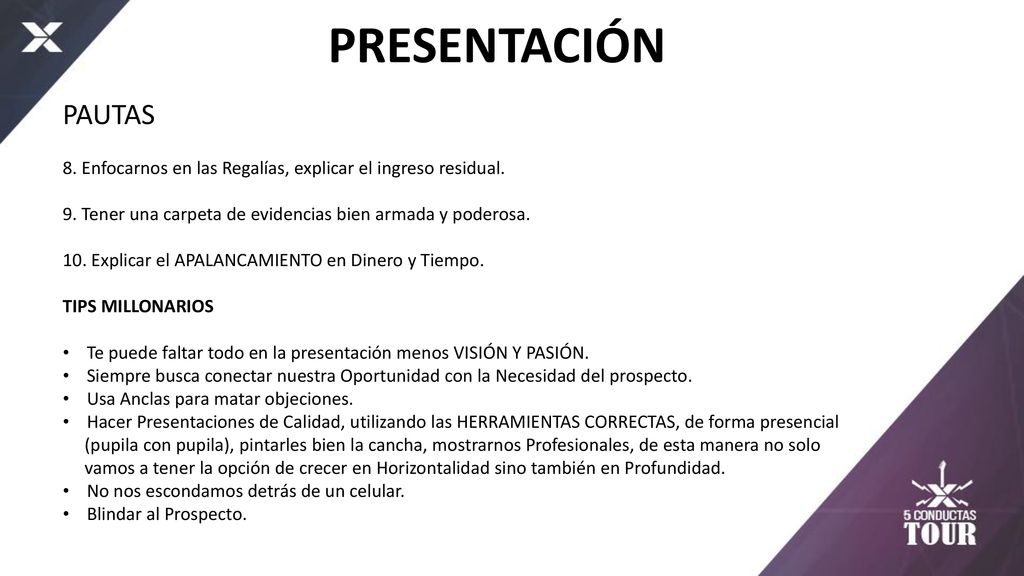 PRESENTACIÓN

PAUTAS

8. Enfocarnos en las Regalías, explicar el ingreso residual.

9. Tener una carpeta de evidencias bien armada y poderosa.

10. Explicar el APALANCAMIENTO en Dinero y Tiempo.

TIPS MILLONARIOS

• Te puede faltar todo en la presentación menos VISIÓN Y PASIÓN.
• Siempre busca conectar nuestra Oportunidad con la Necesidad del prospecto.
• Usa Anclas para matar objeciones.
• Hacer Presentaciones de Calidad, utilizando las HERRAMIENTAS CORRECTAS, de forma presencial (pupila con pupila), pintarles bien la cancha, mostrarnos Profesionales, de esta manera no solo vamos a tener la opción de crecer en Horizontalidad sino también en Profundidad.
• No nos escondamos detrás de un celular.
• Blindar al Prospecto.

5 CONDUCTAS
TOUR